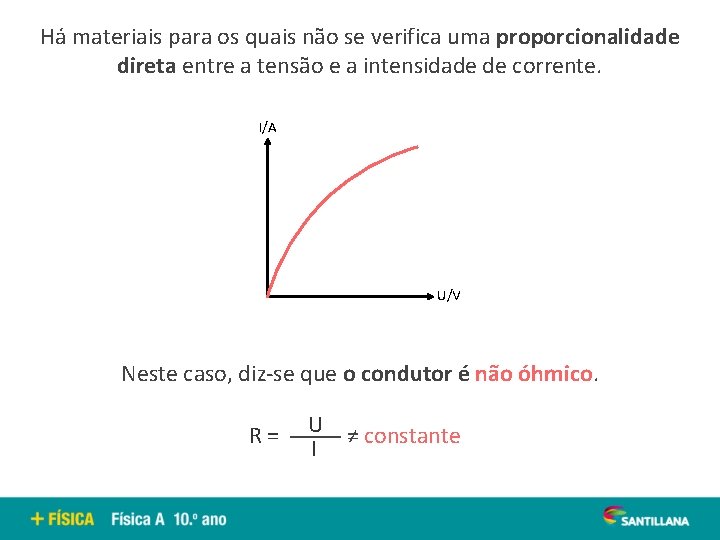 Há materiais para os quais não se verifica uma proporcionalidade direta entre a tensão e a intensidade de corrente.

I/A

U/V

Neste caso, diz-se que o condutor é não óhmico.

$R = \frac{U}{I} \neq$ constante

+ FÍSICA Física A 10.º ano

SANTILLANA